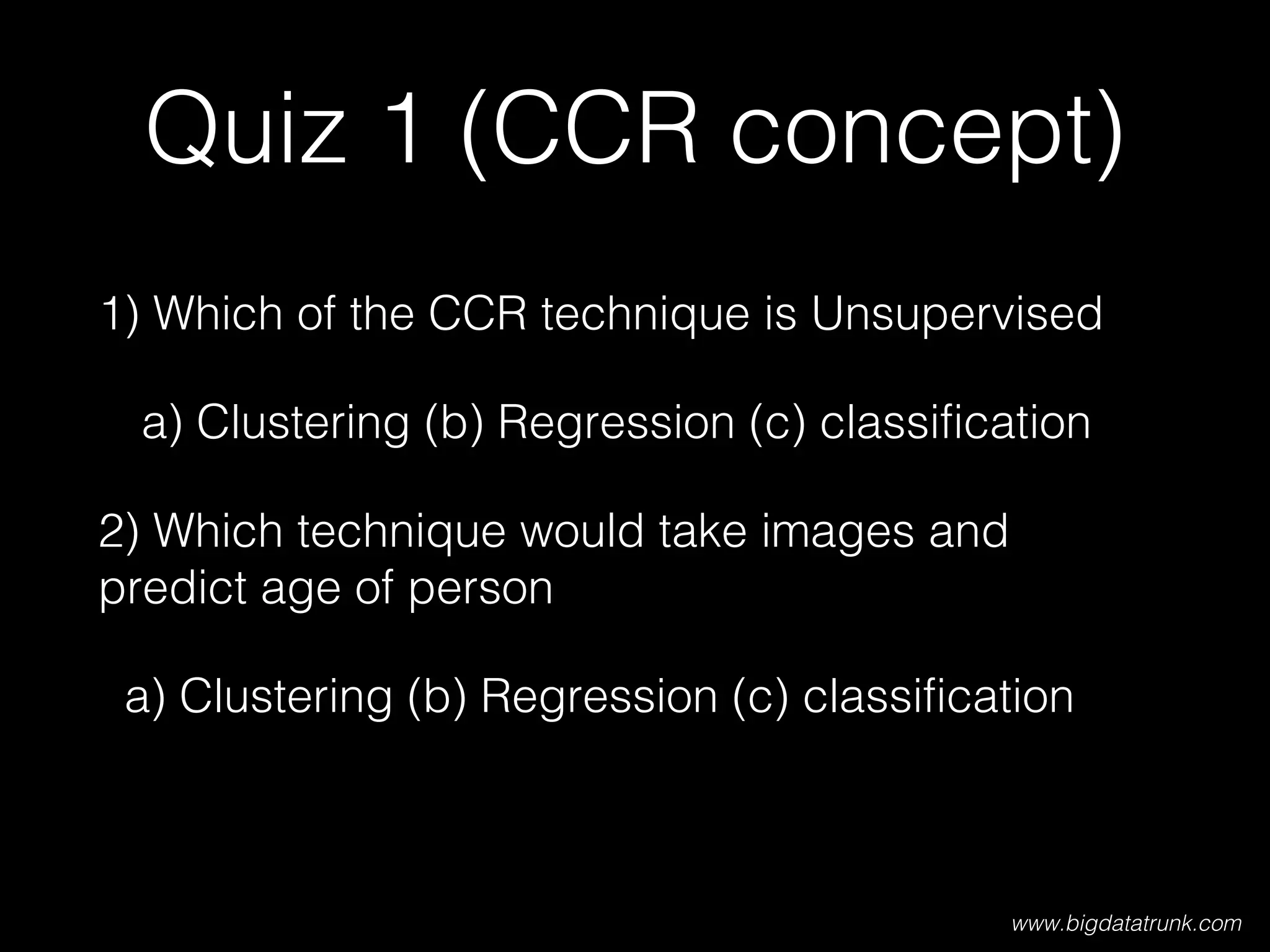 Quiz 1 (CCR concept)

1) Which of the CCR technique is Unsupervised

a) Clustering (b) Regression (c) classification

2) Which technique would take images and predict age of person

a) Clustering (b) Regression (c) classification

www.bigdatatrunk.com